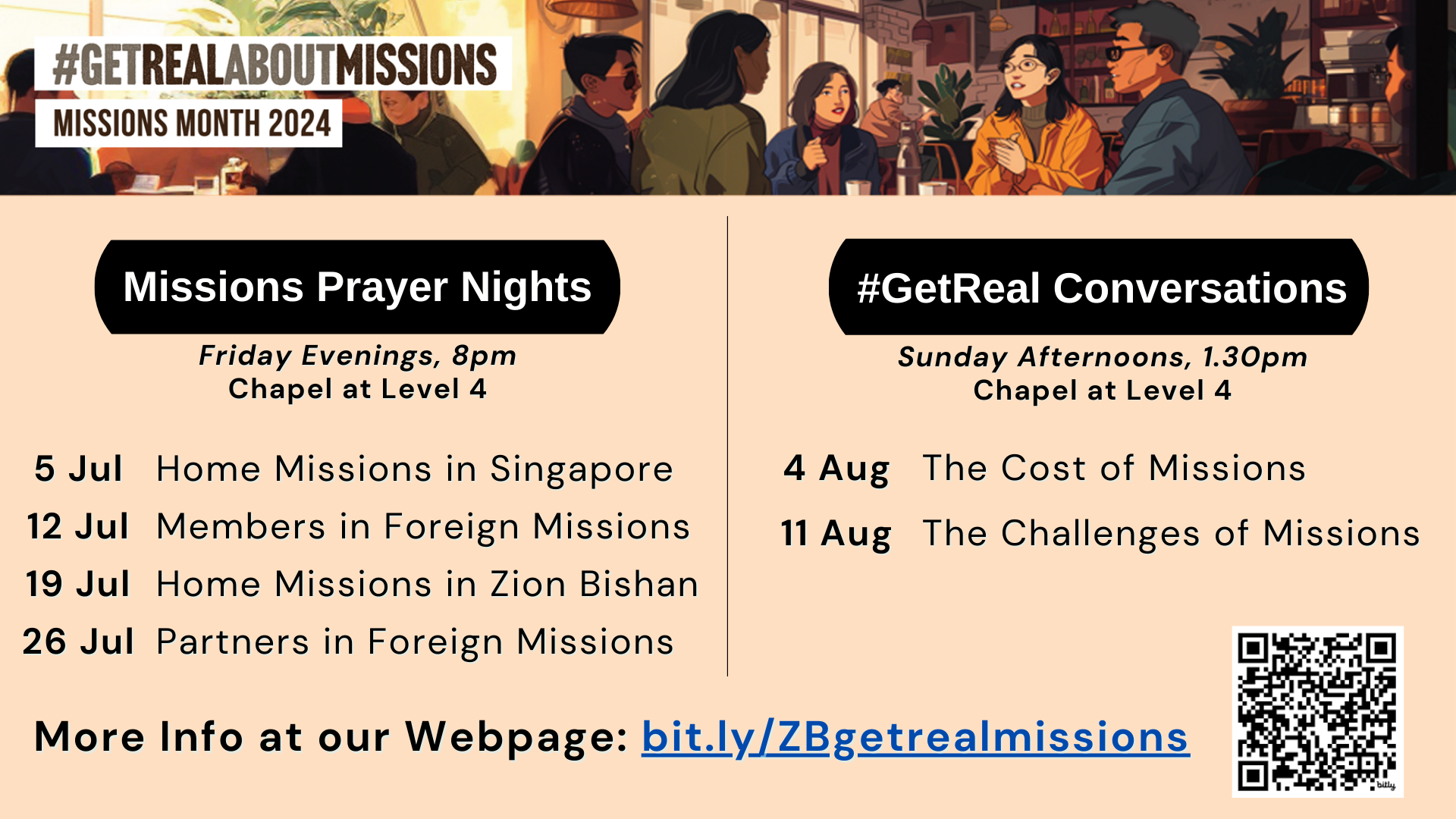 #GETREALABOUTMISSIONS
MISSIONS MONTH 2024

Missions Prayer Nights
Friday Evenings, 8pm
Chapel at Level 4

5 Jul Home Missions in Singapore
12 Jul Members in Foreign Missions
19 Jul Home Missions in Zion Bishan
26 Jul Partners in Foreign Missions

#GetReal Conversations
Sunday Afternoons, 1.30pm
Chapel at Level 4

4 Aug The Cost of Missions
11 Aug The Challenges of Missions

More Info at our Webpage: bit.ly/ZBgetrealmissions

bitly